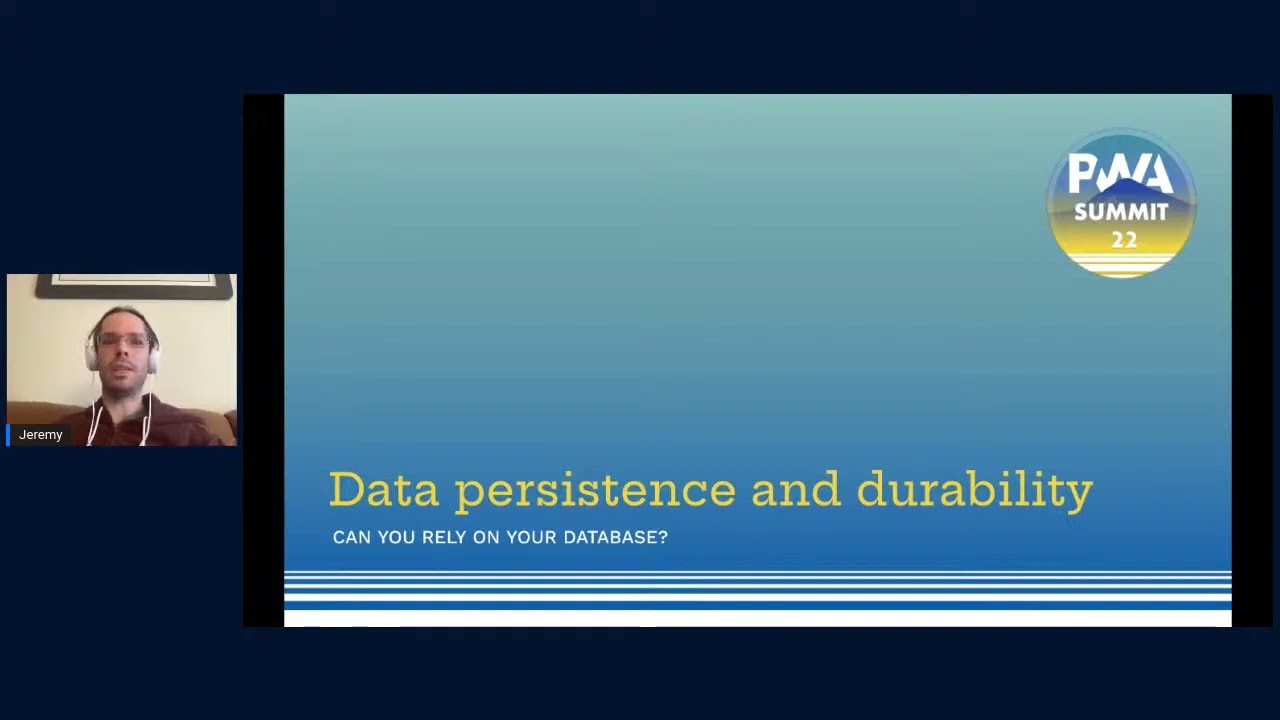 Jeremy

PWA SUMMIT 22

Data persistence and durability

CAN YOU RELY ON YOUR DATABASE?